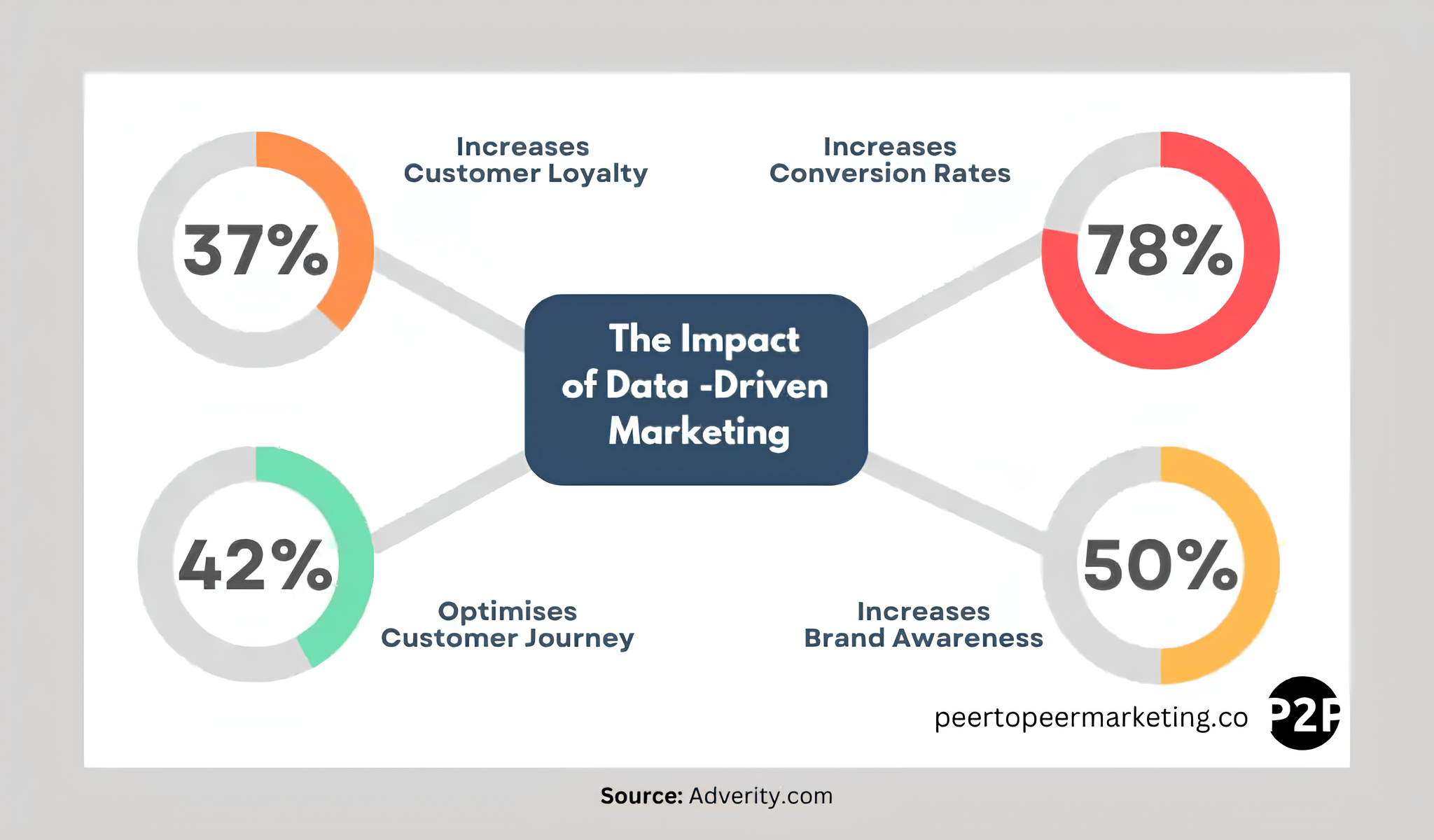 37%

Increases Customer Loyalty

Increases Conversion Rates

78%

The Impact of Data -Driven Marketing

42%

Optimises Customer Journey

Increases Brand Awareness

50%

peertopeermarketing.co P2P

Source: Adverity.com